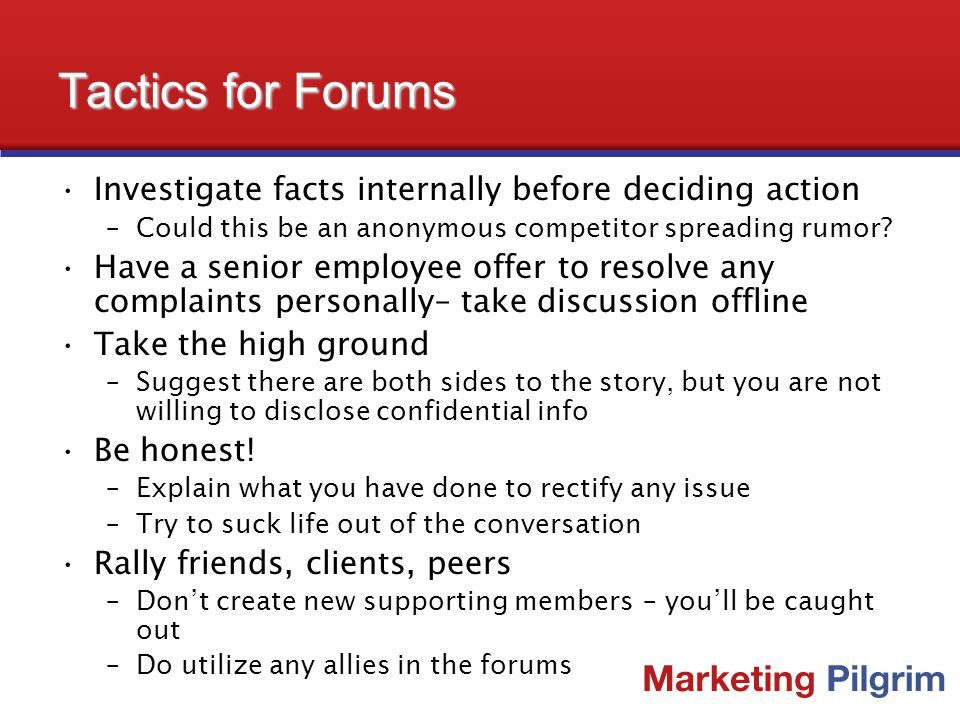 Tactics for Forums

• Investigate facts internally before deciding action
 – Could this be an anonymous competitor spreading rumor?
• Have a senior employee offer to resolve any complaints personally– take discussion offline
• Take the high ground
 – Suggest there are both sides to the story, but you are not willing to disclose confidential info
• Be honest!
 – Explain what you have done to rectify any issue
 – Try to suck life out of the conversation
• Rally friends, clients, peers
 – Don't create new supporting members – you'll be caught out
 – Do utilize any allies in the forums

Marketing Pilgrim